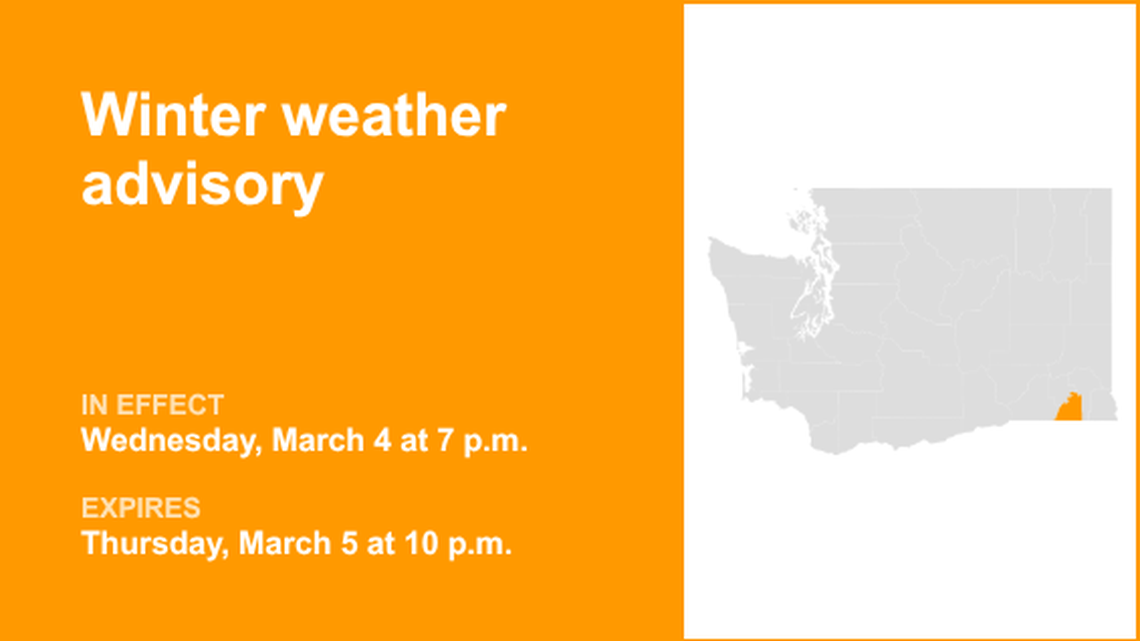 Winter weather advisory

IN EFFECT
Wednesday, March 4 at 7 p.m.

EXPIRES
Thursday, March 5 at 10 p.m.